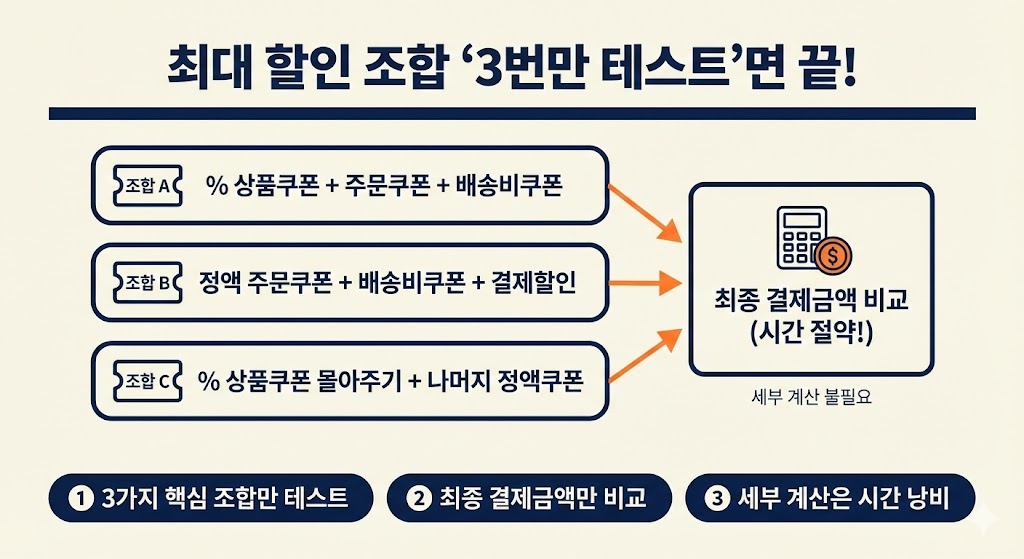 최대 할인 조합 '3번만 테스트'면 끝!

조합 A % 상품쿠폰 + 주문쿠폰 + 배송비쿠폰

조합 B 정액 주문쿠폰 + 배송비쿠폰 + 결제할인

조합 C % 상품쿠폰 몰아주기 + 나머지 정액쿠폰

$

최종 결제금액 비교 (시간 절약!)

세부 계산 불필요

1 3가지 핵심 조합만 테스트

2 최종 결제금액만 비교

3 세부 계산은 시간 낭비